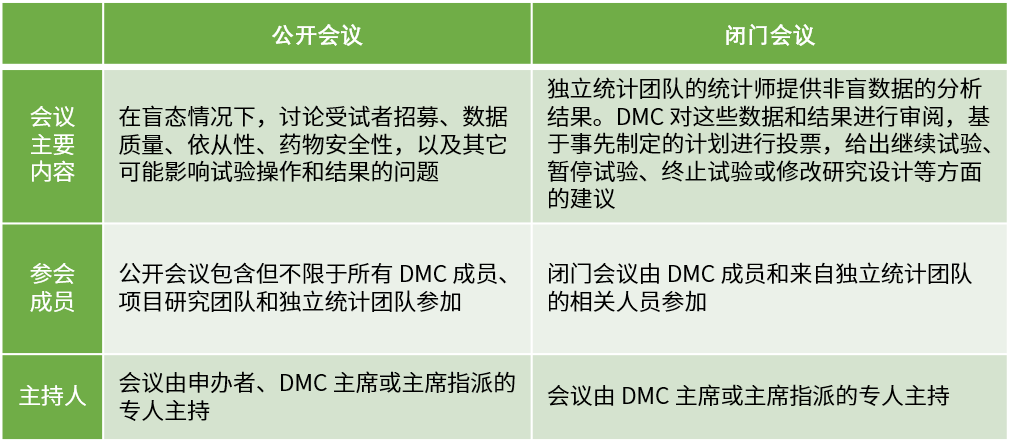 | | 公开会议 | 闭门会议 |
|---|---|---|
| 会议主要内容 | 在盲态情况下，讨论受试者招募、数据质量、依从性、药物安全性，以及其它可能影响试验操作和结果的问题 | 独立统计团队的统计师提供非盲数据的分析结果。DMC 对这些数据和结果进行审阅，基于事先制定的计划进行投票，给出继续试验、暂停试验、终止试验或修改研究设计等方面的建议 |
| 参会成员 | 公开会议包含但不限于所有 DMC 成员、项目研究团队和独立统计团队参加 | 闭门会议由 DMC 成员和来自独立统计团队的相关人员参加 |
| 主持人 | 会议由申办者、DMC 主席或主席指派的专人主持 | 会议由 DMC 主席或主席指派的专人主持 |